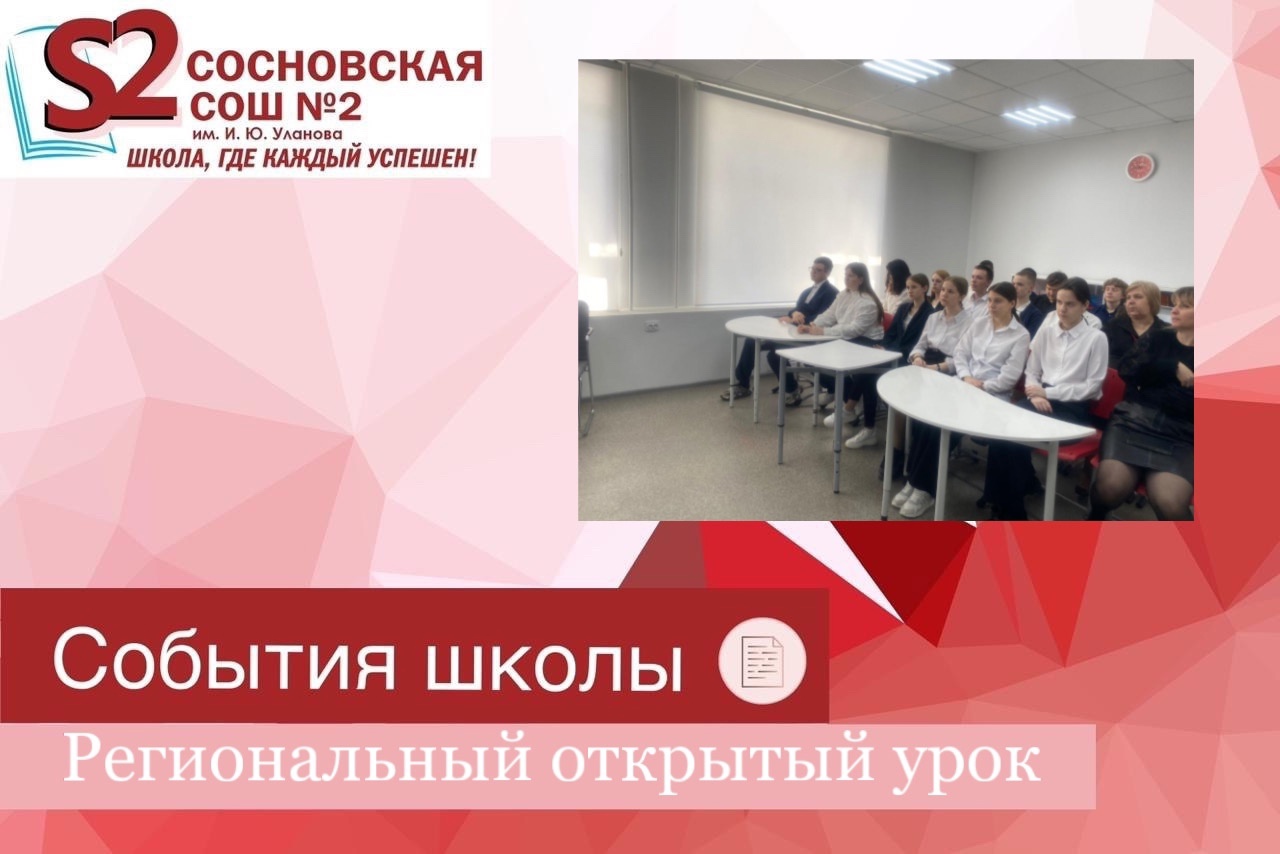 S2 СОСНОВСКАЯ СОШ №2
им. И. Ю. Уланова
ШКОЛА, ГДЕ КАЖДЫЙ УСПЕШЕН!

События школы

Региональный открытый урок